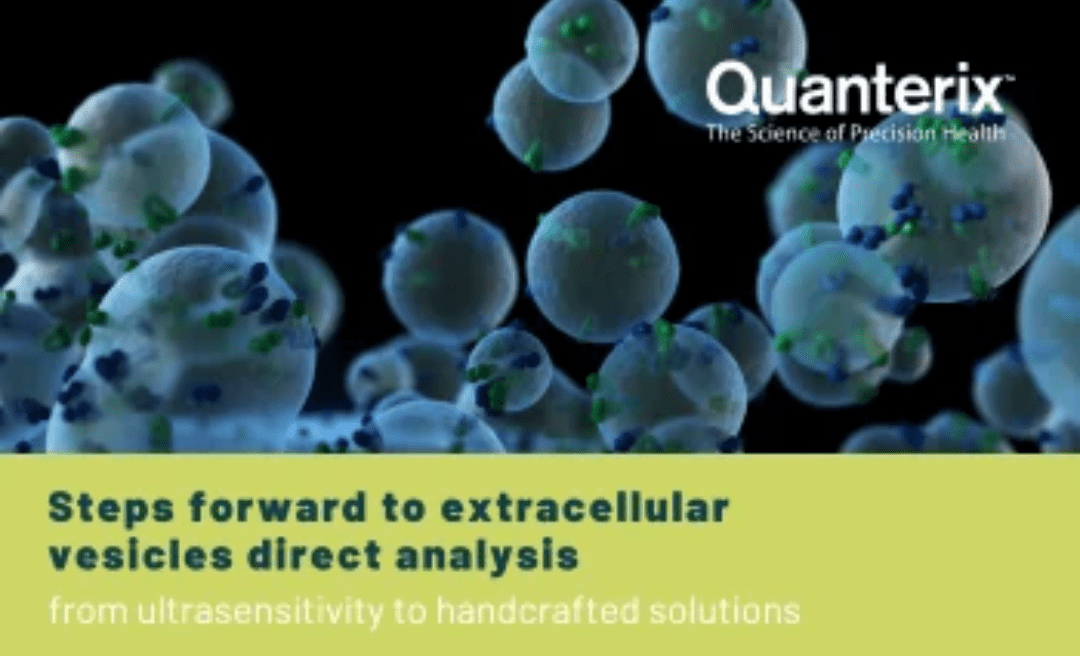 Quanterix™
The Science of Precision Health

Steps forward to extracellular vesicles direct analysis

from ultrasensitivity to handcrafted solutions